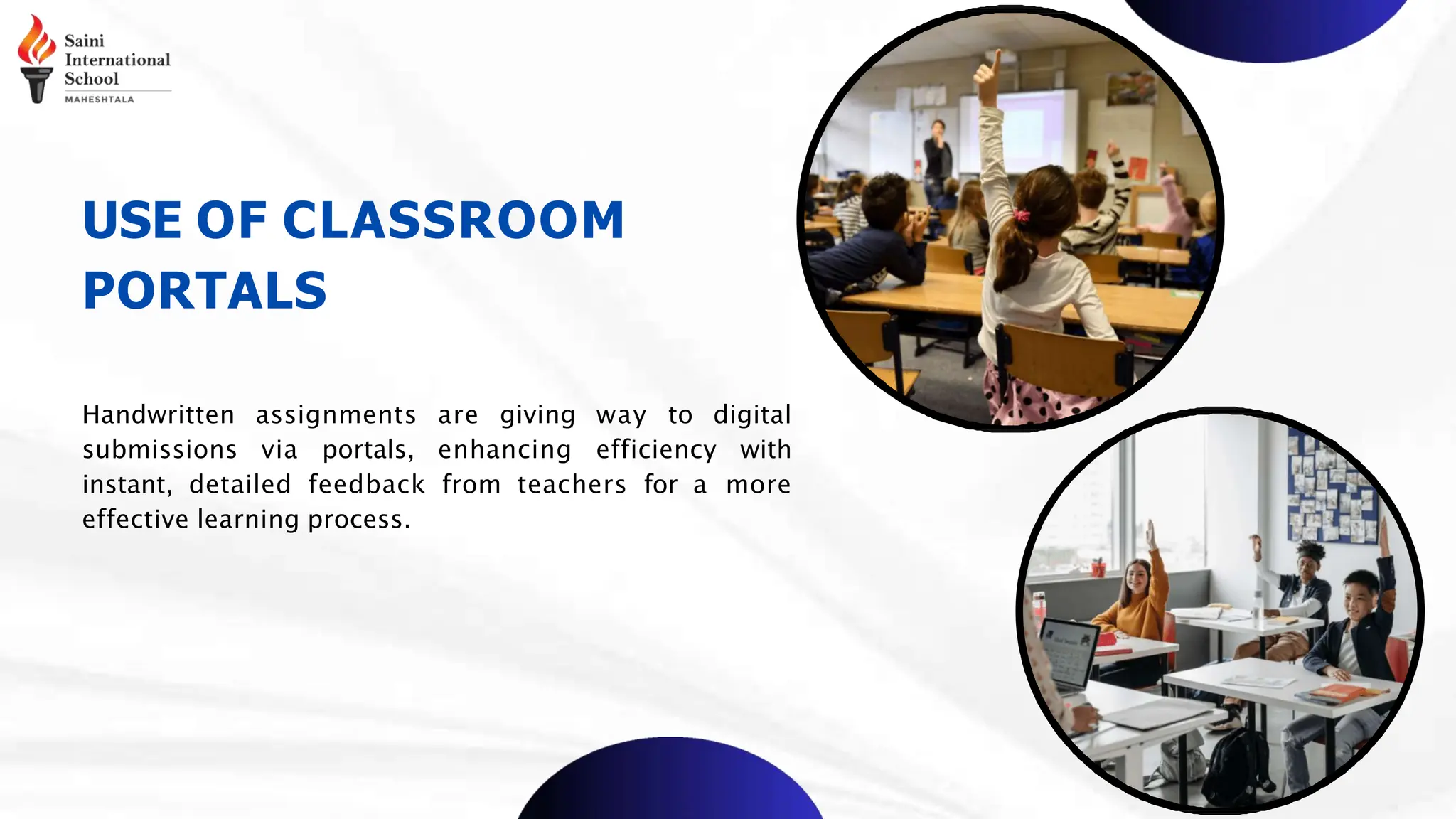 Saini International School
MAHESHTALA

USE OF CLASSROOM PORTALS

Handwritten assignments are giving way to digital submissions via portals, enhancing efficiency with instant, detailed feedback from teachers for a more effective learning process.